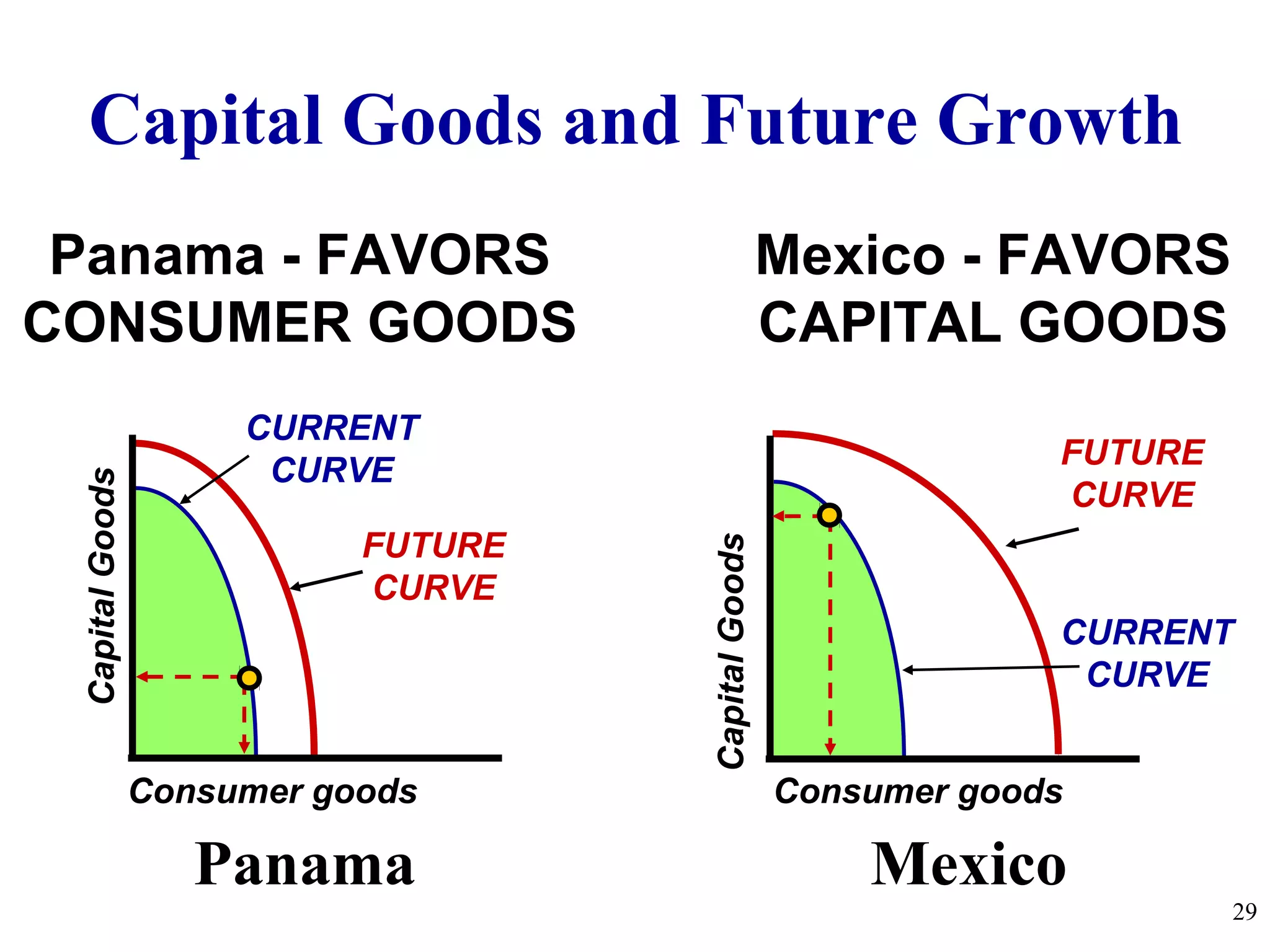 Capital Goods and Future Growth

Panama - FAVORS CONSUMER GOODS

CURRENT CURVE

FUTURE CURVE

Capital Goods

Consumer goods

Panama

Mexico - FAVORS CAPITAL GOODS

FUTURE CURVE

CURRENT CURVE

Capital Goods

Consumer goods

Mexico

29